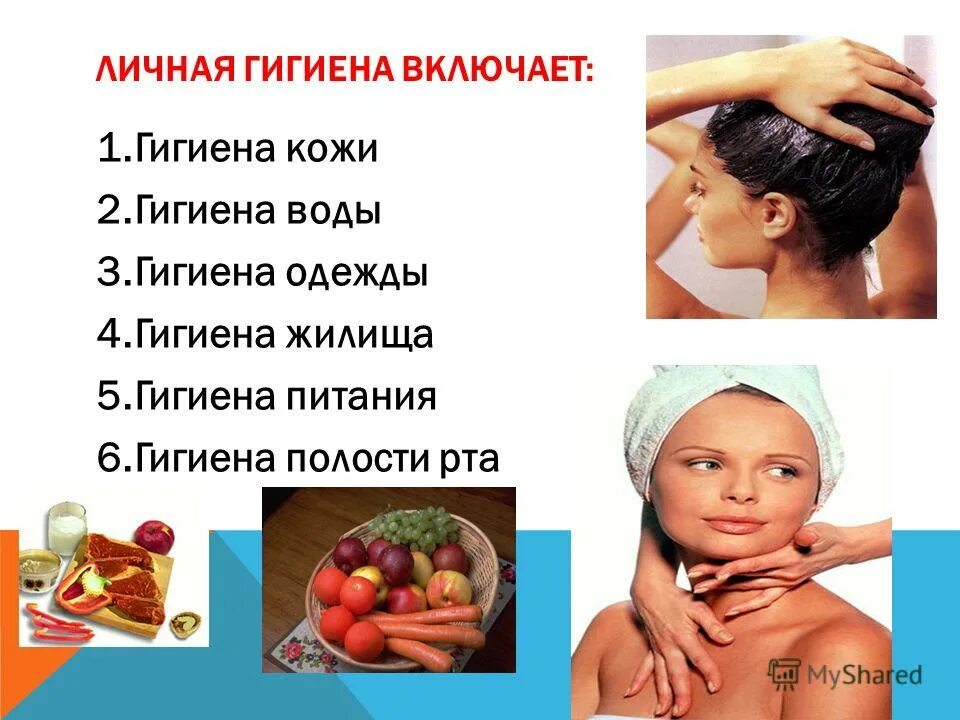 ЛИЧНАЯ ГИГИЕНА ВКЛЮЧАЕТ:

1.Гигиена кожи
2.Гигиена воды
3.Гигиена одежды
4.Гигиена жилища
5.Гигиена питания
6.Гигиена полости рта

MyShared